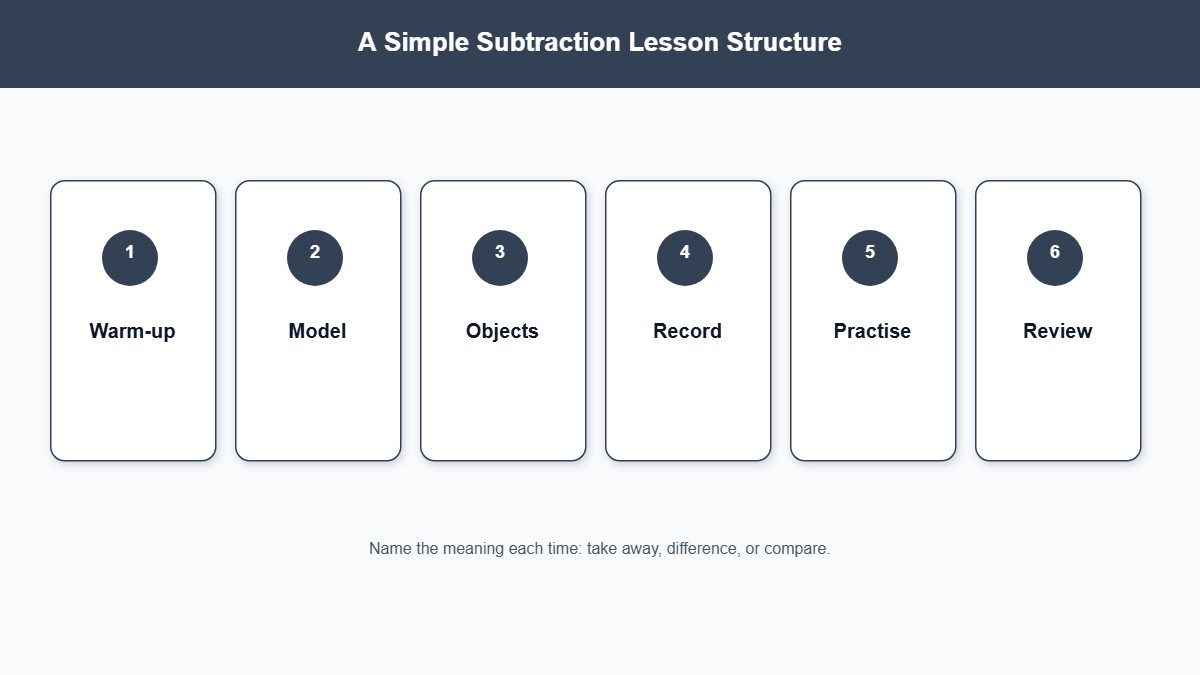 A Simple Subtraction Lesson Structure

1
Warm-up

2
Model

3
Objects

4
Record

5
Practise

6
Review

Name the meaning each time: take away, difference, or compare.